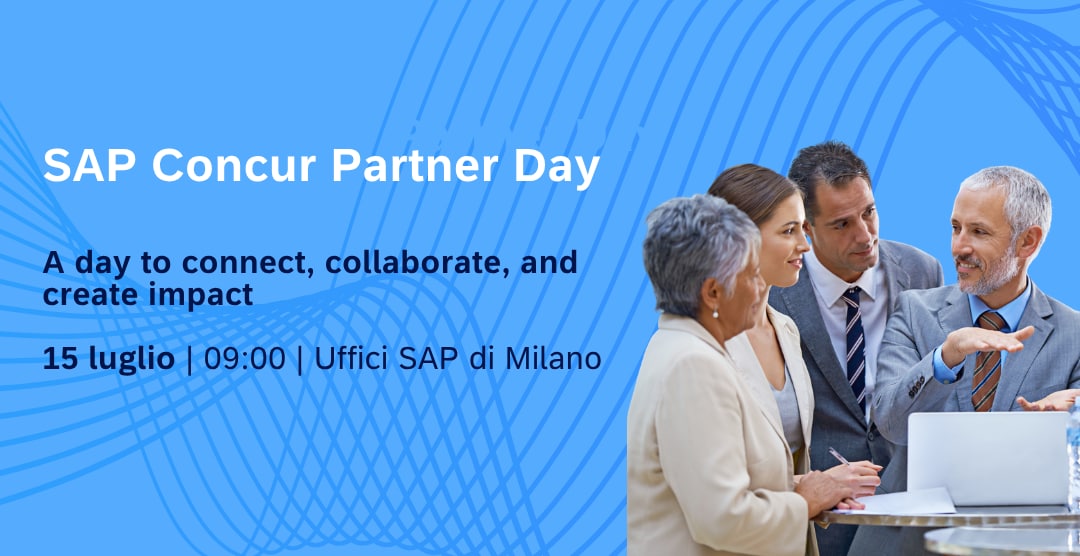 SAP Concur Partner Day

A day to connect, collaborate, and create impact

15 luglio | 09:00 | Uffici SAP di Milano